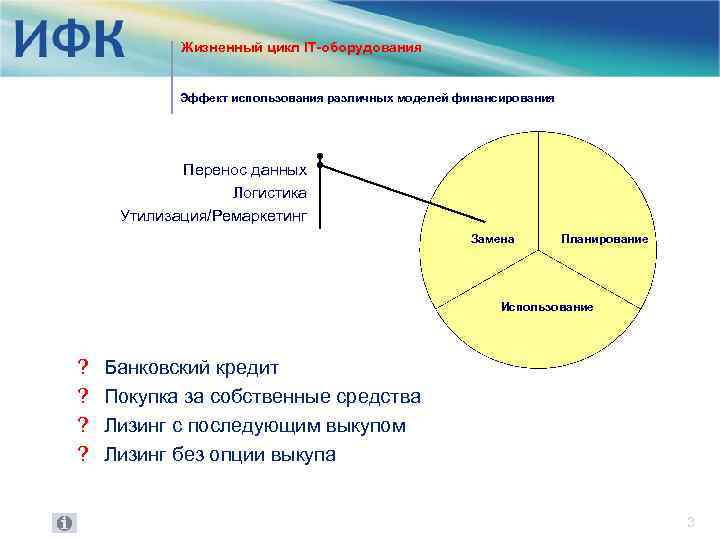 ИФК

Жизненный цикл IT-оборудования

Эффект использования различных моделей финансирования

Перенос данных
Логистика
Утилизация/Ремаркетинг

Замена
Планирование
Использование

? Банковский кредит
? Покупка за собственные средства
? Лизинг с последующим выкупом
? Лизинг без опции выкупа

3